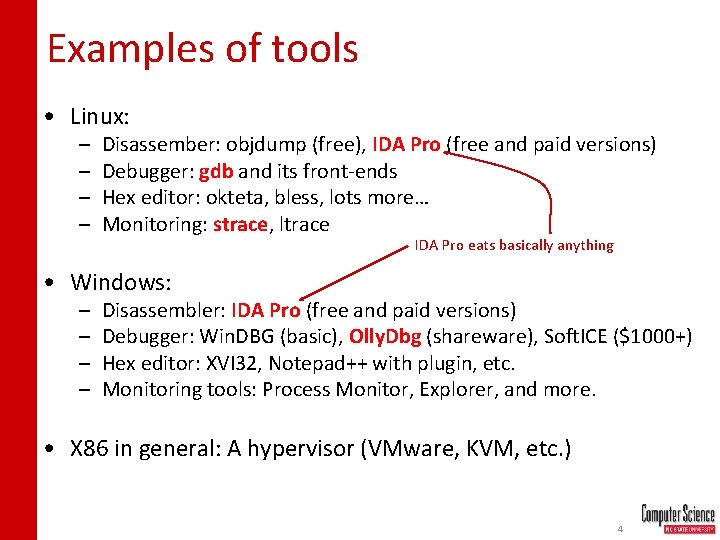 Examples of tools

• Linux:
- Disassember: objdump (free), IDA Pro (free and paid versions)
- Debugger: gdb and its front-ends
- Hex editor: okteta, bless, lots more…
- Monitoring: strace, ltrace

IDA Pro eats basically anything

• Windows:
- Disassembler: IDA Pro (free and paid versions)
- Debugger: WinDBG (basic), OllyDbg (shareware), SoftICE ($1000+)
- Hex editor: XVI32, Notepad++ with plugin, etc.
- Monitoring tools: Process Monitor, Explorer, and more.

• X86 in general: A hypervisor (VMware, KVM, etc.)

4

Computer Science
NC STATE UNIVERSITY